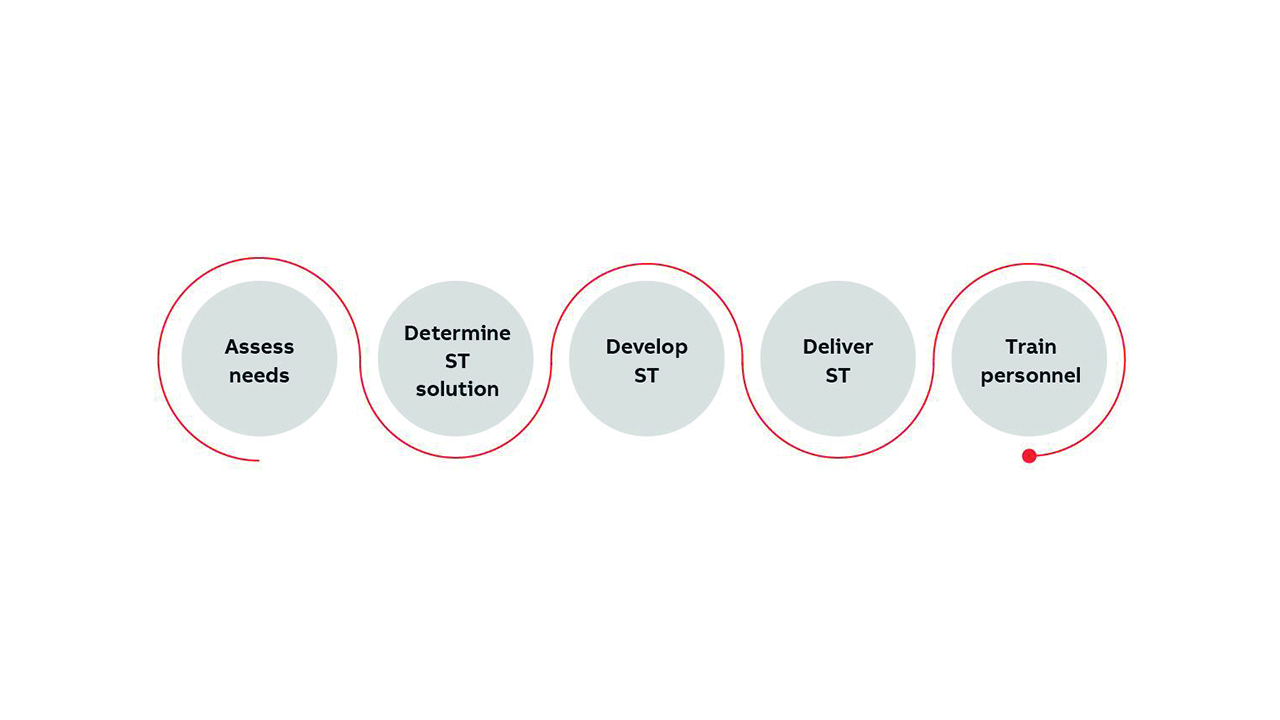 Assess needs

Determine ST solution

Develop ST

Deliver ST

Train personnel